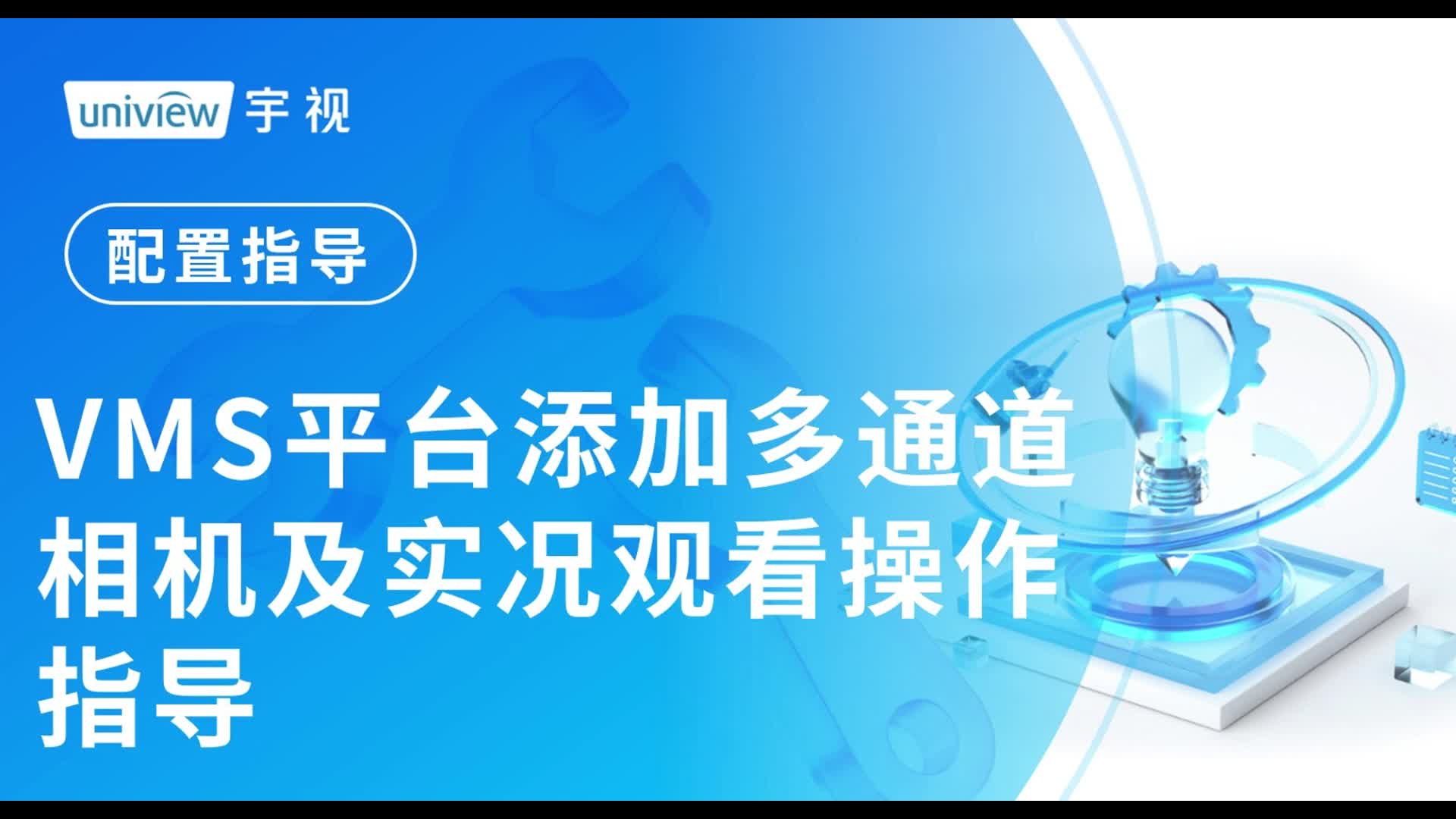 uniview 宇视

配置指导

VMS平台添加多通道相机及实况观看操作指导